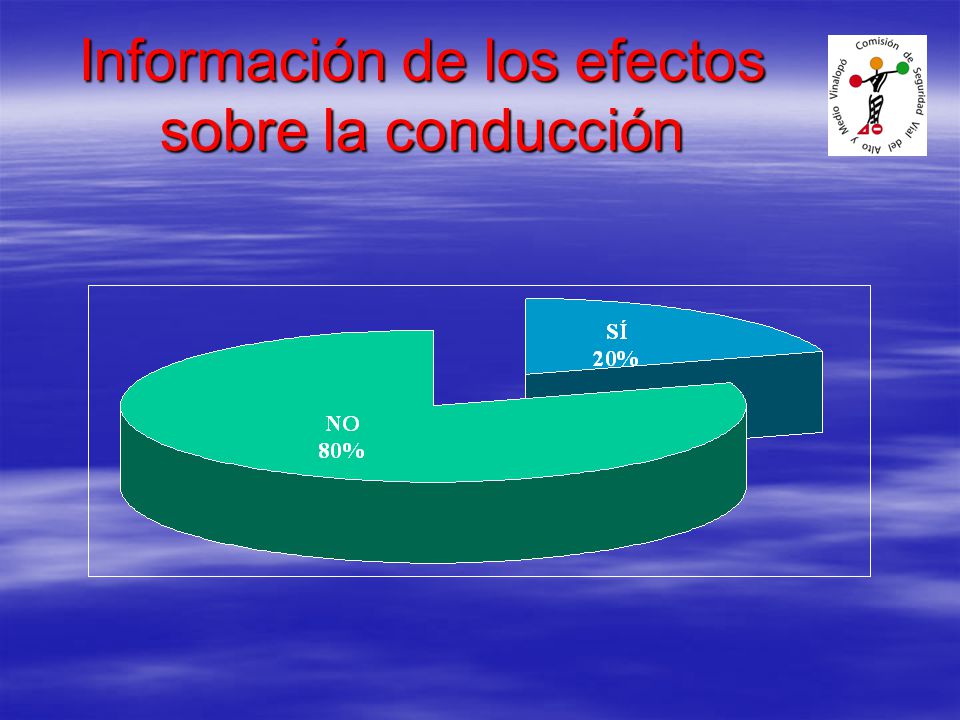 Información de los efectos sobre la conducción

Comisión de Seguridad Vial del Alto y Medio Vinalopó

SÍ
20%

NO
80%